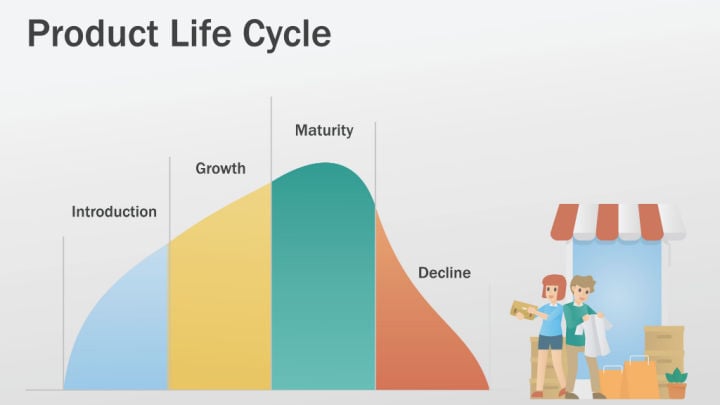 Product Life Cycle

Introduction

Growth

Maturity

Decline